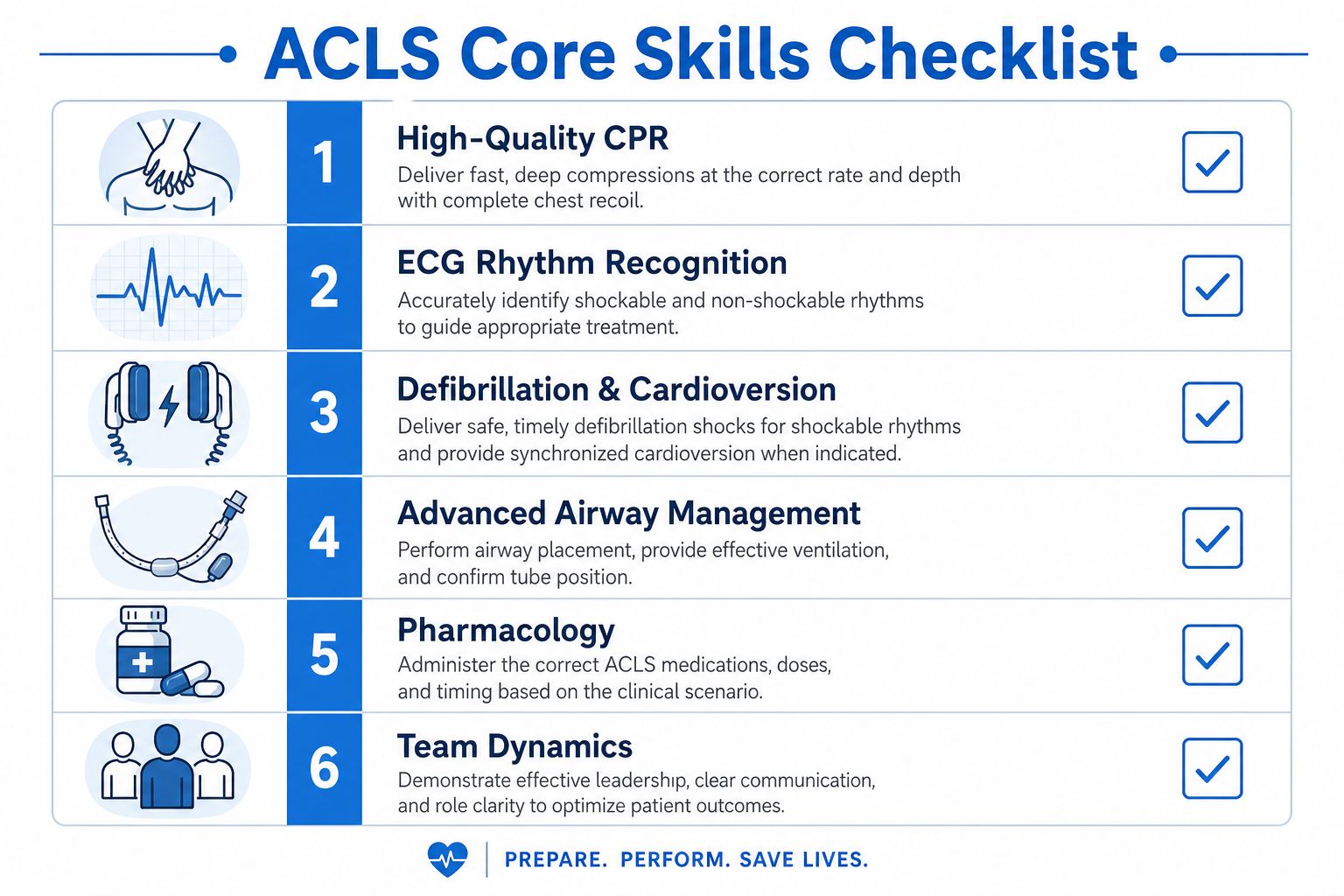 ACLS Core Skills Checklist

1
High-Quality CPR
Deliver fast, deep compressions at the correct rate and depth with complete chest recoil.

2
ECG Rhythm Recognition
Accurately identify shockable and non-shockable rhythms to guide appropriate treatment.

3
Defibrillation & Cardioversion
Deliver safe, timely defibrillation shocks for shockable rhythms and provide synchronized cardioversion when indicated.

4
Advanced Airway Management
Perform airway placement, provide effective ventilation, and confirm tube position.

5
Pharmacology
Administer the correct ACLS medications, doses, and timing based on the clinical scenario.

6
Team Dynamics
Demonstrate effective leadership, clear communication, and role clarity to optimize patient outcomes.

PREPARE. PERFORM. SAVE LIVES.